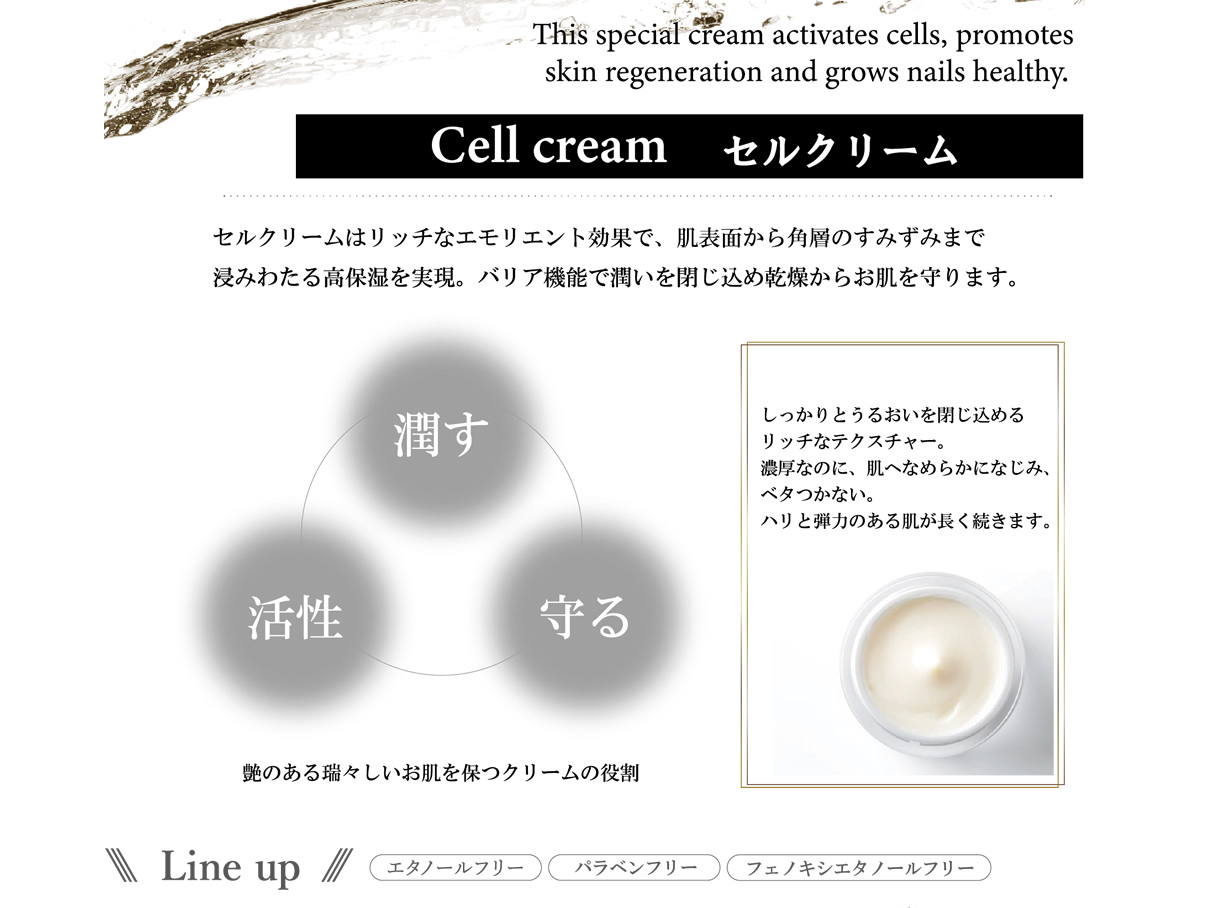 This special cream activates cells, promotes skin regeneration and grows nails healthy.

Cell cream　セルクリーム

セルクリームはリッチなエモリエント効果で、肌表面から角層のすみずみまで浸みわたる高保湿を実現。バリア機能で潤いを閉じ込め乾燥からお肌を守ります。

潤す

活性

守る

艶のある瑞々しいお肌を保つクリームの役割

しっかりとうるおいを閉じ込める
リッチなテクスチャー。
濃厚なのに、肌へなめらかになじみ、
ベタつかない。
ハリと弾力のある肌が長く続きます。

Line up

エタノールフリー

パラベンフリー

フェノキシエタノールフリー